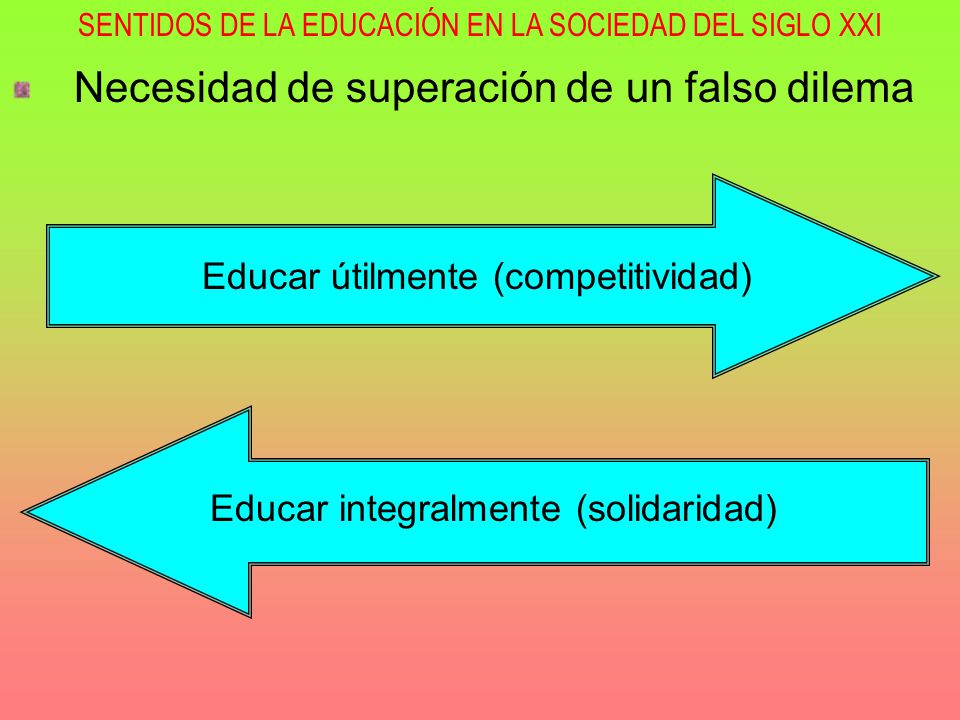 SENTIDOS DE LA EDUCACIÓN EN LA SOCIEDAD DEL SIGLO XXI

Necesidad de superación de un falso dilema

Educar útilmente (competitividad)

Educar integralmente (solidaridad)